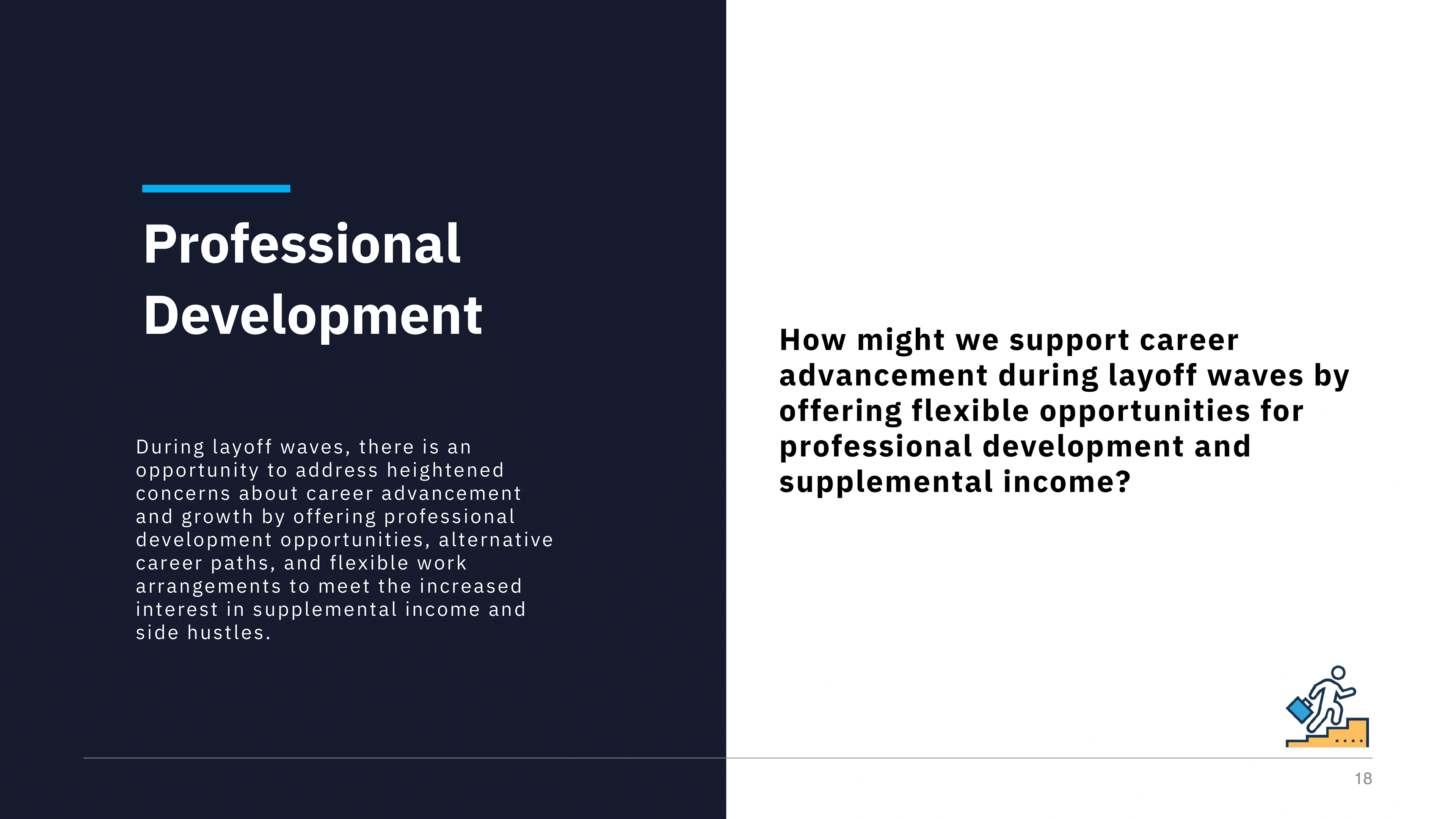 Professional Development

During layoff waves, there is an opportunity to address heightened concerns about career advancement and growth by offering professional development opportunities, alternative career paths, and flexible work arrangements to meet the increased interest in supplemental income and side hustles.

How might we support career advancement during layoff waves by offering flexible opportunities for professional development and supplemental income?

18